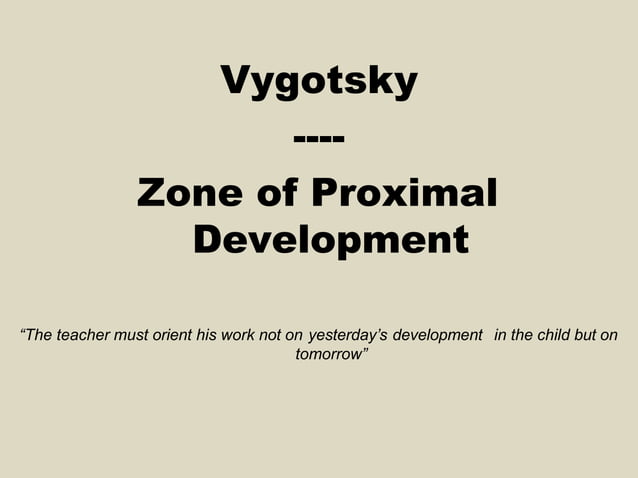 Vygotsky

----

Zone of Proximal Development

“The teacher must orient his work not on yesterday’s development in the child but on tomorrow”